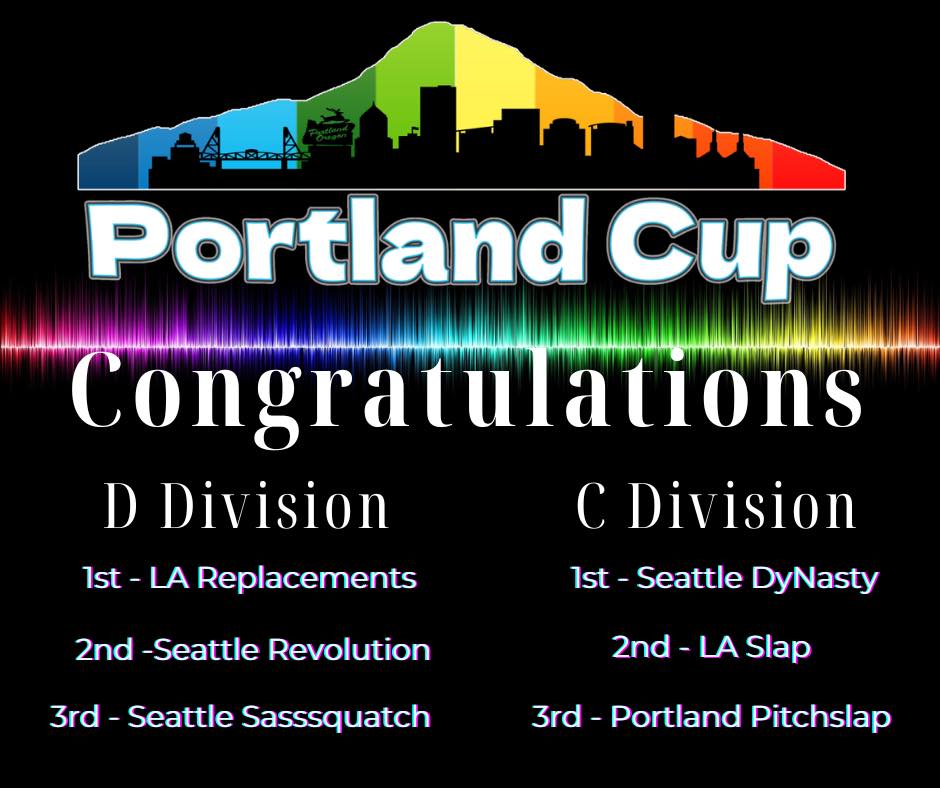 Portland Oregon

Portland Cup

Congratulations

D Division

1st - LA Replacements

2nd -Seattle Revolution

3rd - Seattle Sasssquatch

C Division

1st - Seattle DyNasty

2nd - LA Slap

3rd - Portland Pitchslap